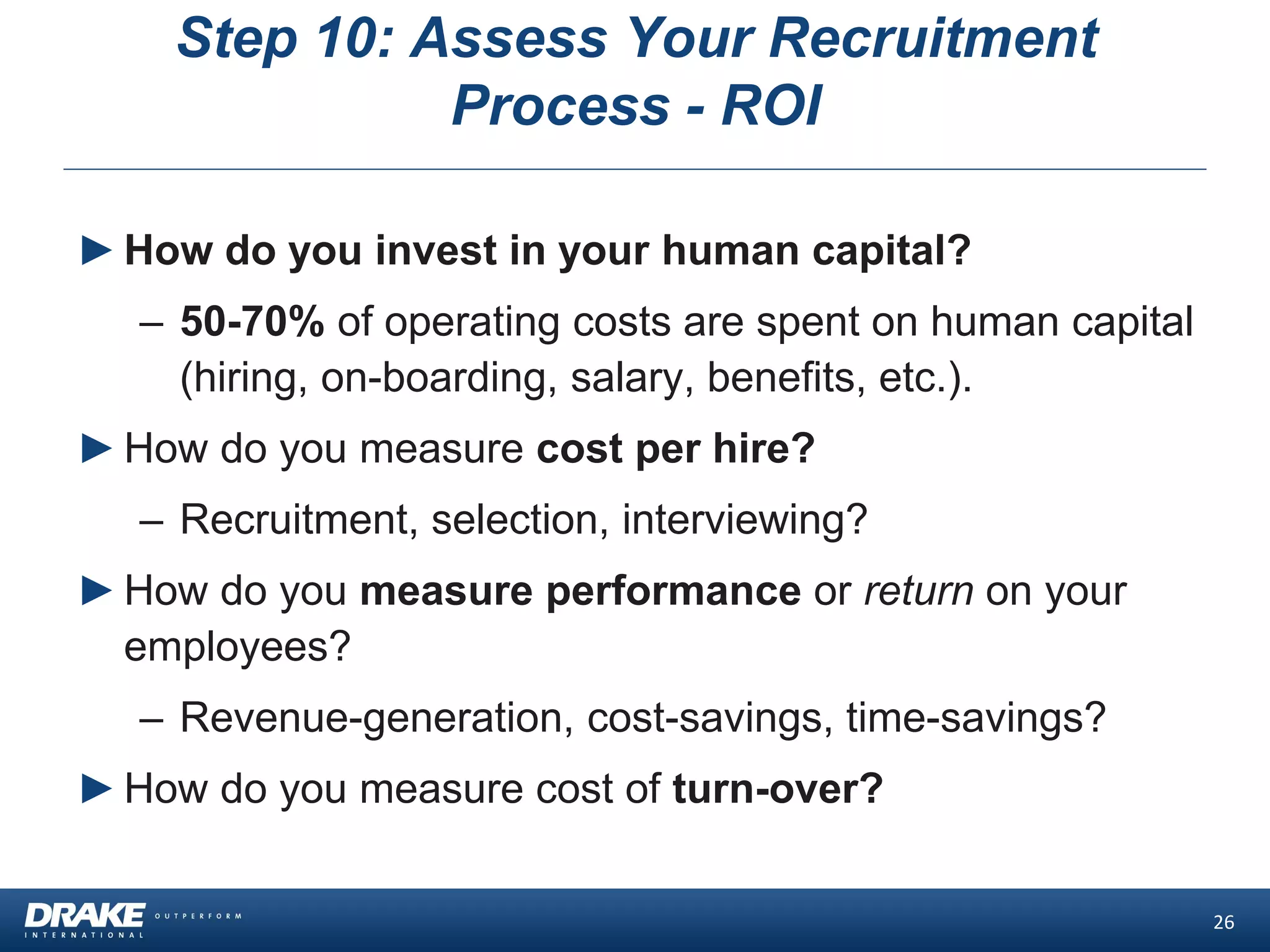 Step 10: Assess Your Recruitment Process - ROI

► How do you invest in your human capital?

– 50-70% of operating costs are spent on human capital (hiring, on-boarding, salary, benefits, etc.).

► How do you measure cost per hire?

– Recruitment, selection, interviewing?

► How do you measure performance or return on your employees?

– Revenue-generation, cost-savings, time-savings?

► How do you measure cost of turn-over?

DRAKE INTERNATIONAL OUTPERFORM

26